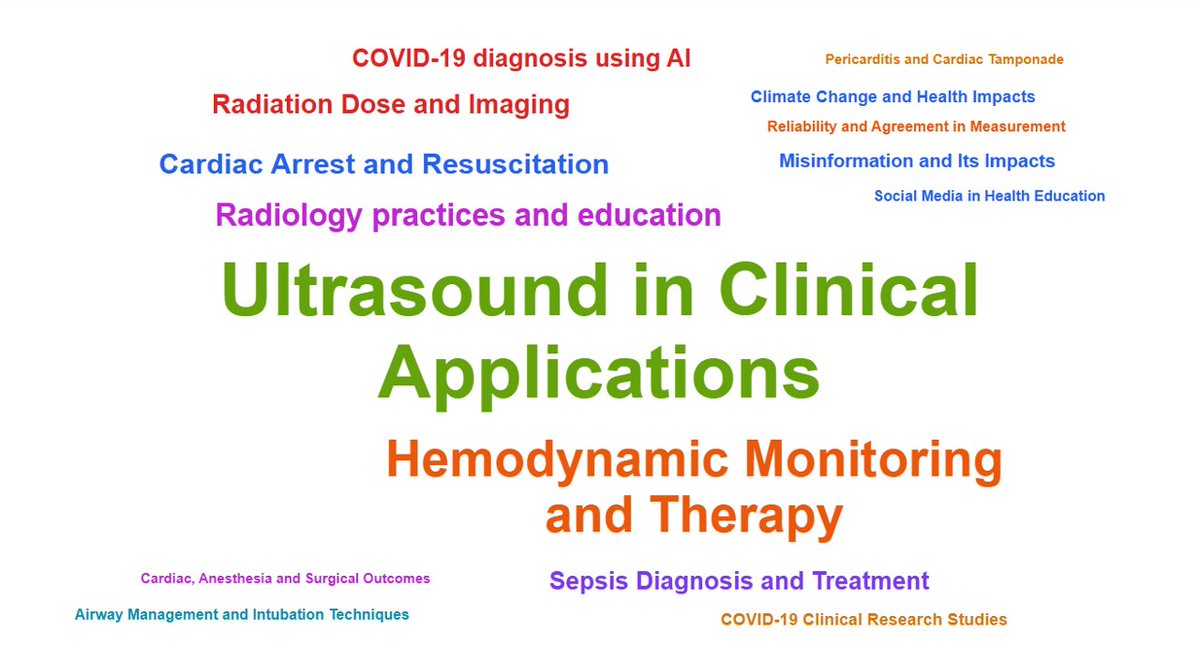 COVID-19 diagnosis using AI

Pericarditis and Cardiac Tamponade

Radiation Dose and Imaging

Climate Change and Health Impacts

Reliability and Agreement in Measurement

Cardiac Arrest and Resuscitation

Misinformation and Its Impacts

Social Media in Health Education

Radiology practices and education

Ultrasound in Clinical Applications

Hemodynamic Monitoring and Therapy

Cardiac, Anesthesia and Surgical Outcomes

Sepsis Diagnosis and Treatment

Airway Management and Intubation Techniques

COVID-19 Clinical Research Studies